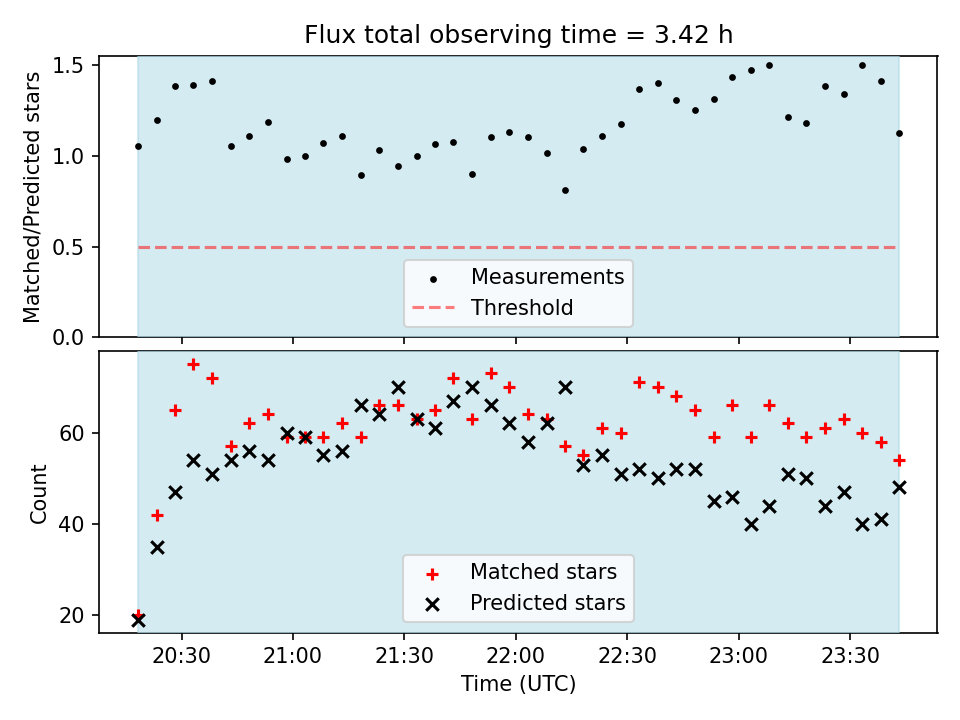 Flux total observing time = 3.42 h

Matched/Predicted stars

1.5
1.0
0.5
0.0

Measurements
Threshold

Count

60
40
20

Matched stars
Predicted stars

20:30 21:00 21:30 22:00 22:30 23:00 23:30

Time (UTC)